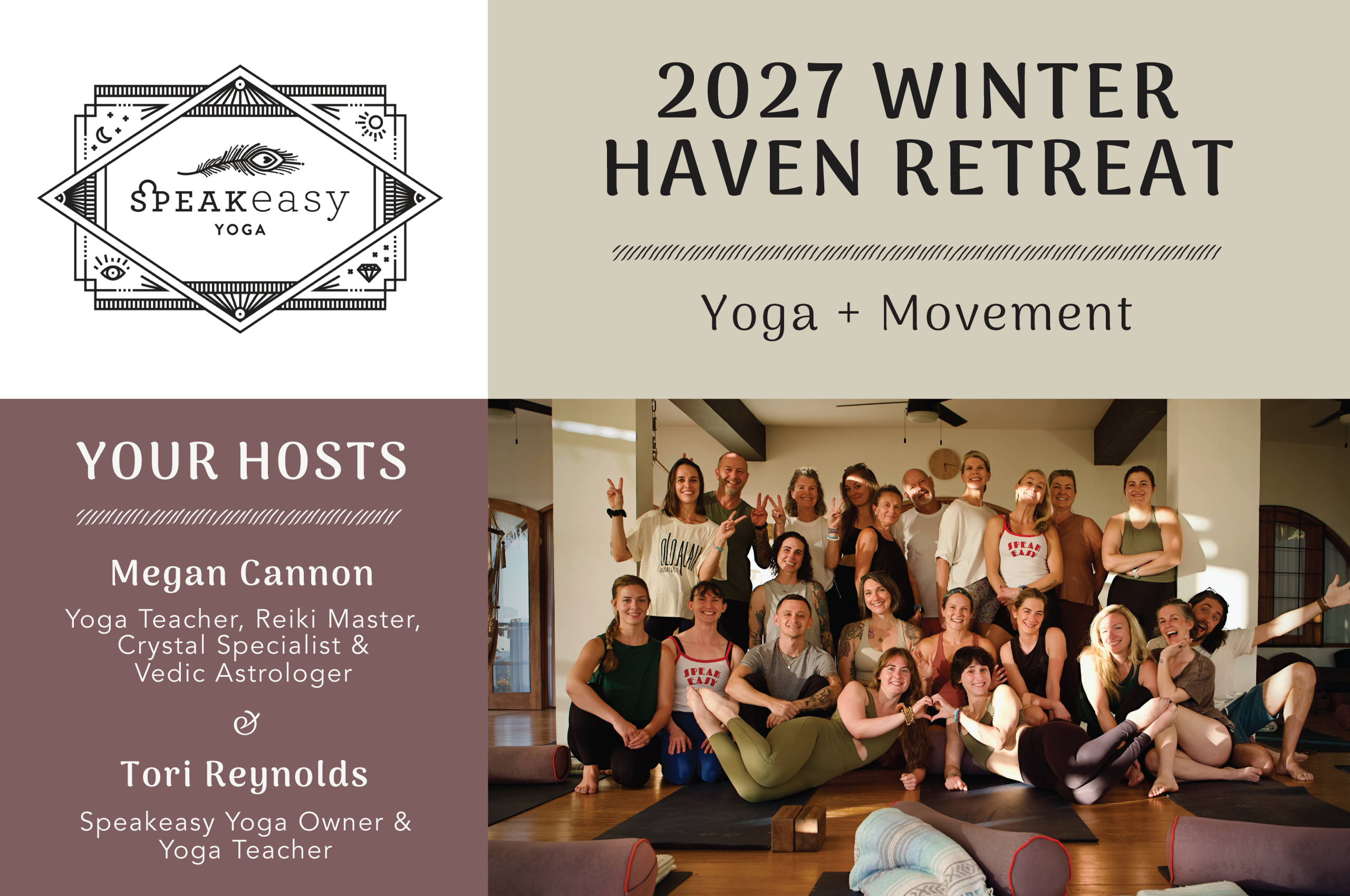 SPEAKeasy
YOGA

2027 WINTER HAVEN RETREAT

Yoga + Movement

YOUR HOSTS

Megan Cannon

Yoga Teacher, Reiki Master, Crystal Specialist & Vedic Astrologer

&

Tori Reynolds

Speakeasy Yoga Owner & Yoga Teacher

SPEAK EASY

SPEAK EASY